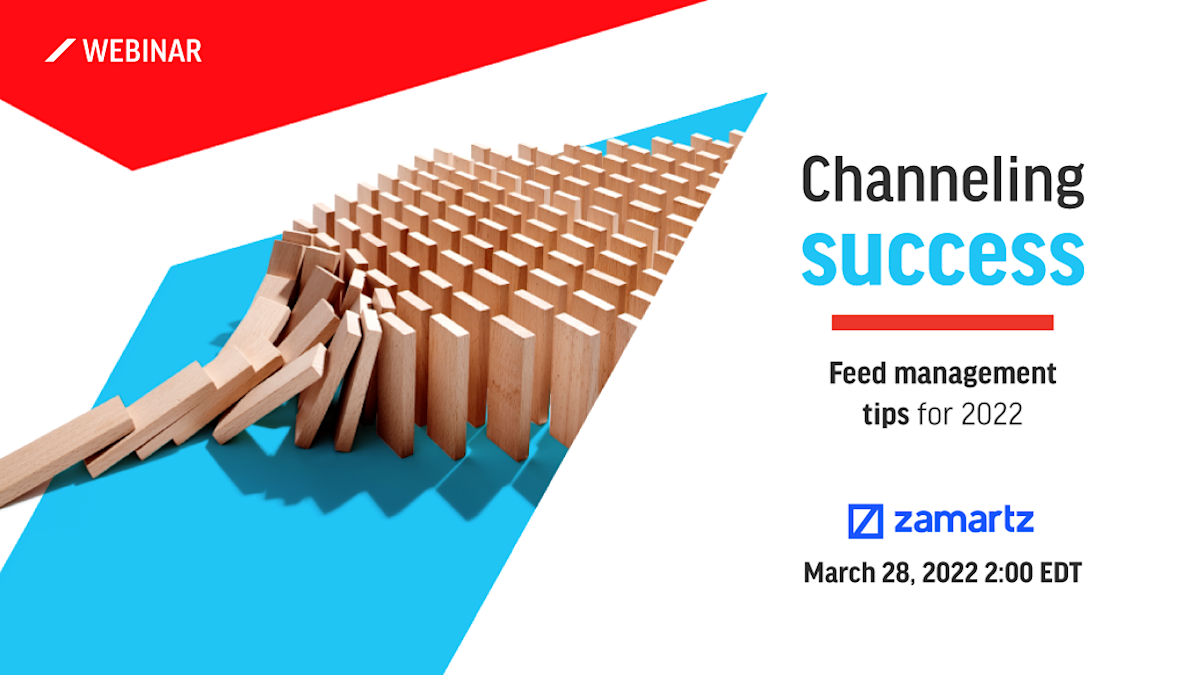 WEBINAR

Channeling success

Feed management tips for 2022

zamartz

March 28, 2022 2:00 EDT